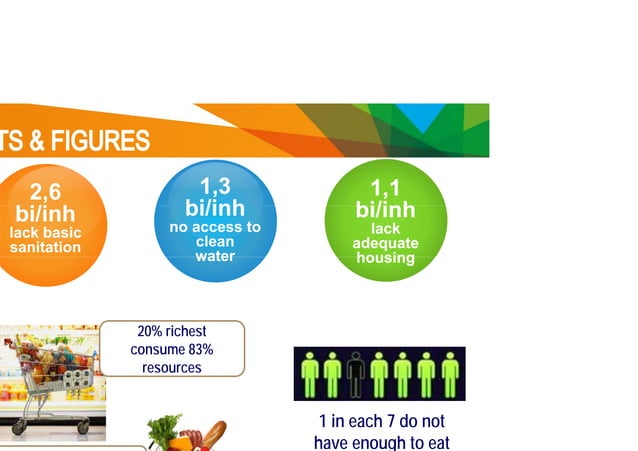 TS & FIGURES

2,6 bi/inh lack basic sanitation

1,3 bi/inh no access to clean water

1,1 bi/inh lack adequate housing

20% richest consume 83% resources

1 in each 7 do not have enough to eat